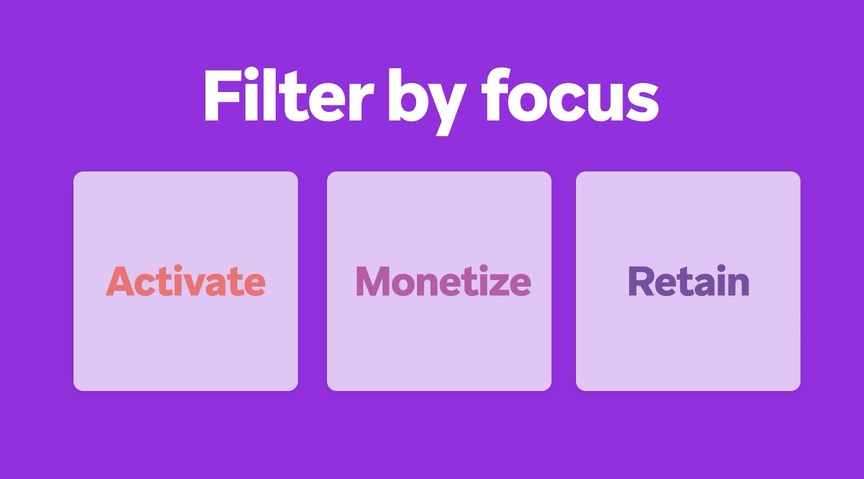 Filter by focus

Activate

Monetize

Retain